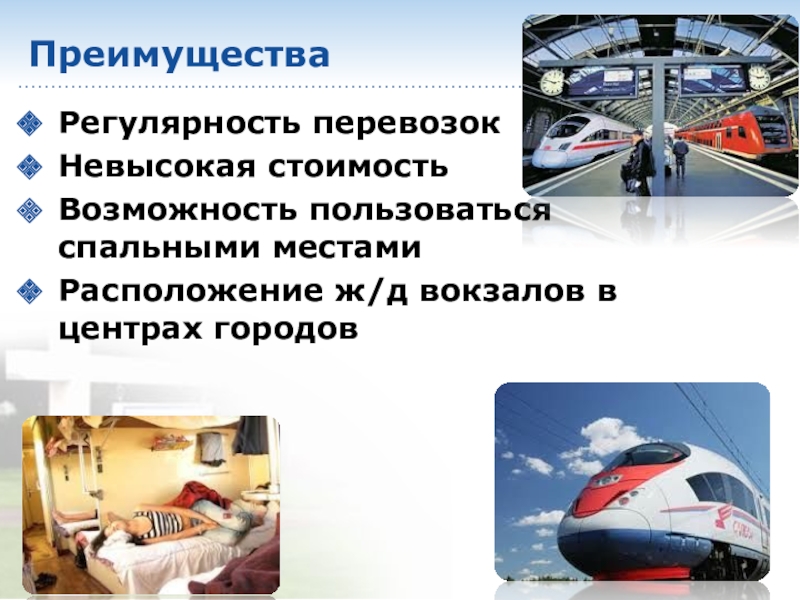 Преимущества

Регулярность перевозок

Невысокая стоимость

Возможность пользоваться спальными местами

Расположение ж/д вокзалов в центрах городов